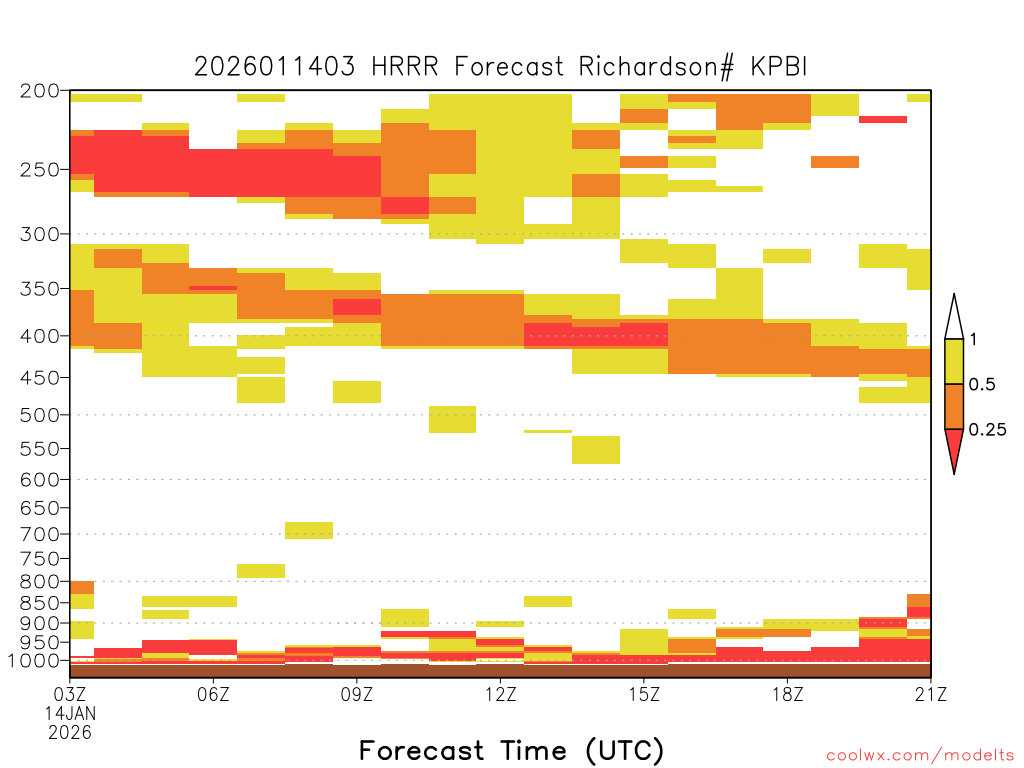 2026011403 HRRR Forecast Richardson# KPBI

200
250
300
350
400
450
500
550
600
650
700
750
800
850
900
950
1000

1
0.5
0.25

03Z
14JAN
2026
06Z
09Z
12Z
15Z
18Z
21Z

Forecast Time (UTC)

coolwx.com/modelts